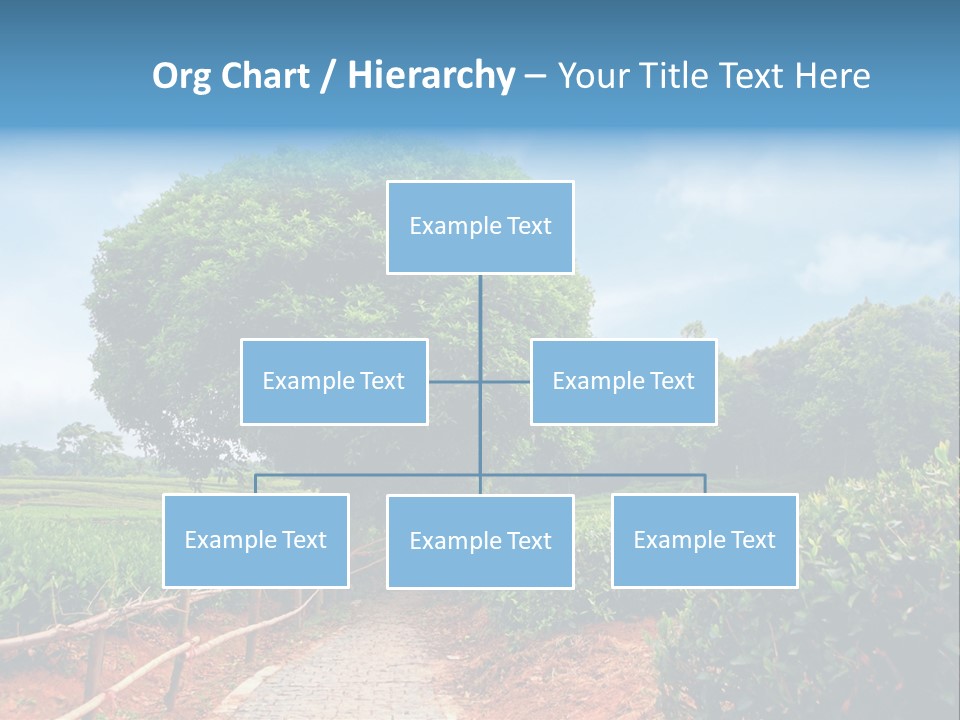 Org Chart / Hierarchy – Your Title Text Here

Example Text

Example Text

Example Text

Example Text

Example Text

Example Text